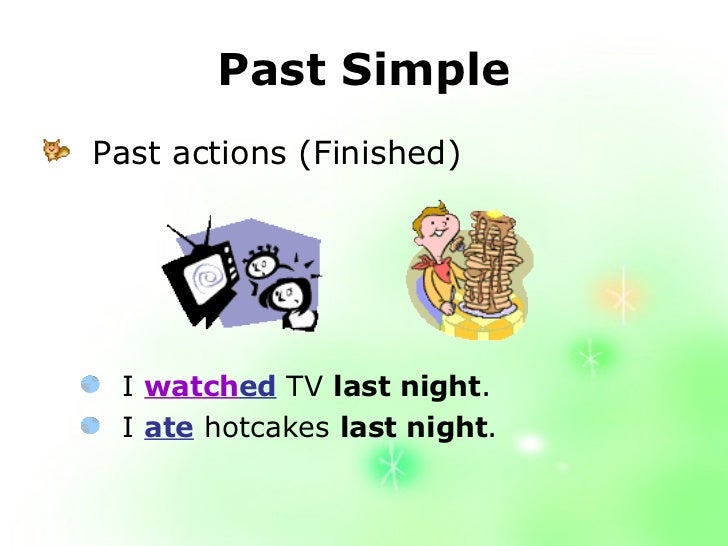 Past Simple

Past actions (Finished)

I watched TV last night.
I ate hotcakes last night.